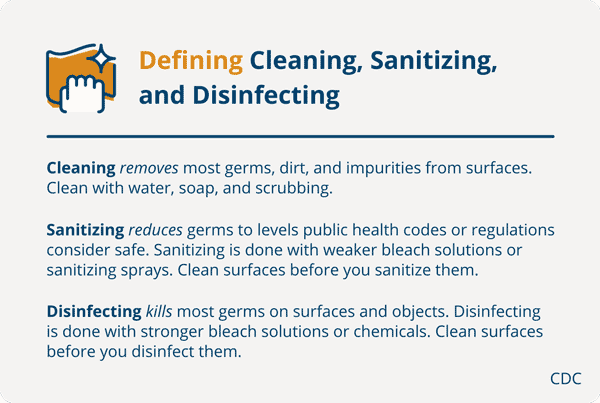 Defining Cleaning, Sanitizing, and Disinfecting

Cleaning removes most germs, dirt, and impurities from surfaces. Clean with water, soap, and scrubbing.

Sanitizing reduces germs to levels public health codes or regulations consider safe. Sanitizing is done with weaker bleach solutions or sanitizing sprays. Clean surfaces before you sanitize them.

Disinfecting kills most germs on surfaces and objects. Disinfecting is done with stronger bleach solutions or chemicals. Clean surfaces before you disinfect them.

CDC